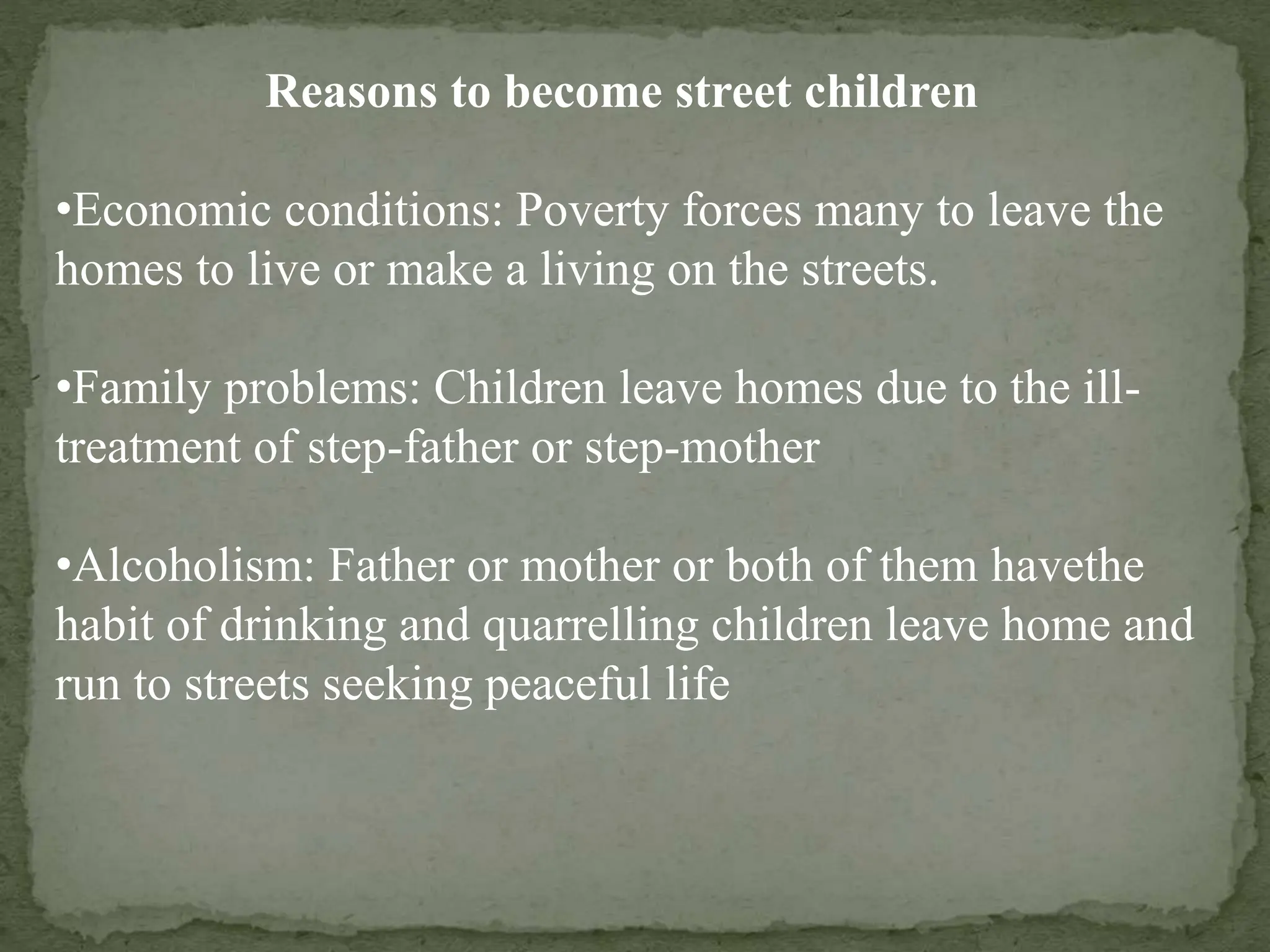 Reasons to become street children

•Economic conditions: Poverty forces many to leave the homes to live or make a living on the streets.

•Family problems: Children leave homes due to the ill-treatment of step-father or step-mother

•Alcoholism: Father or mother or both of them havethe habit of drinking and quarrelling children leave home and run to streets seeking peaceful life